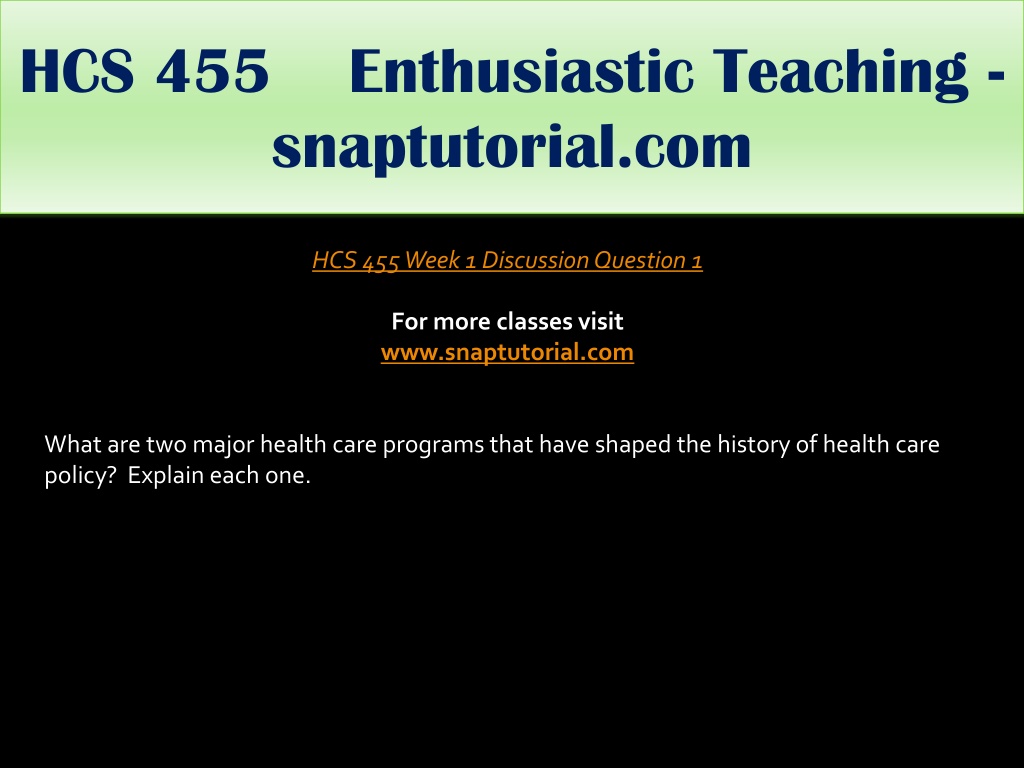 HCS 455 Enthusiastic Teaching - snaptutorial.com

HCS 455 Week 1 Discussion Question 1

For more classes visit
www.snaptutorial.com

What are two major health care programs that have shaped the history of health care policy? Explain each one.